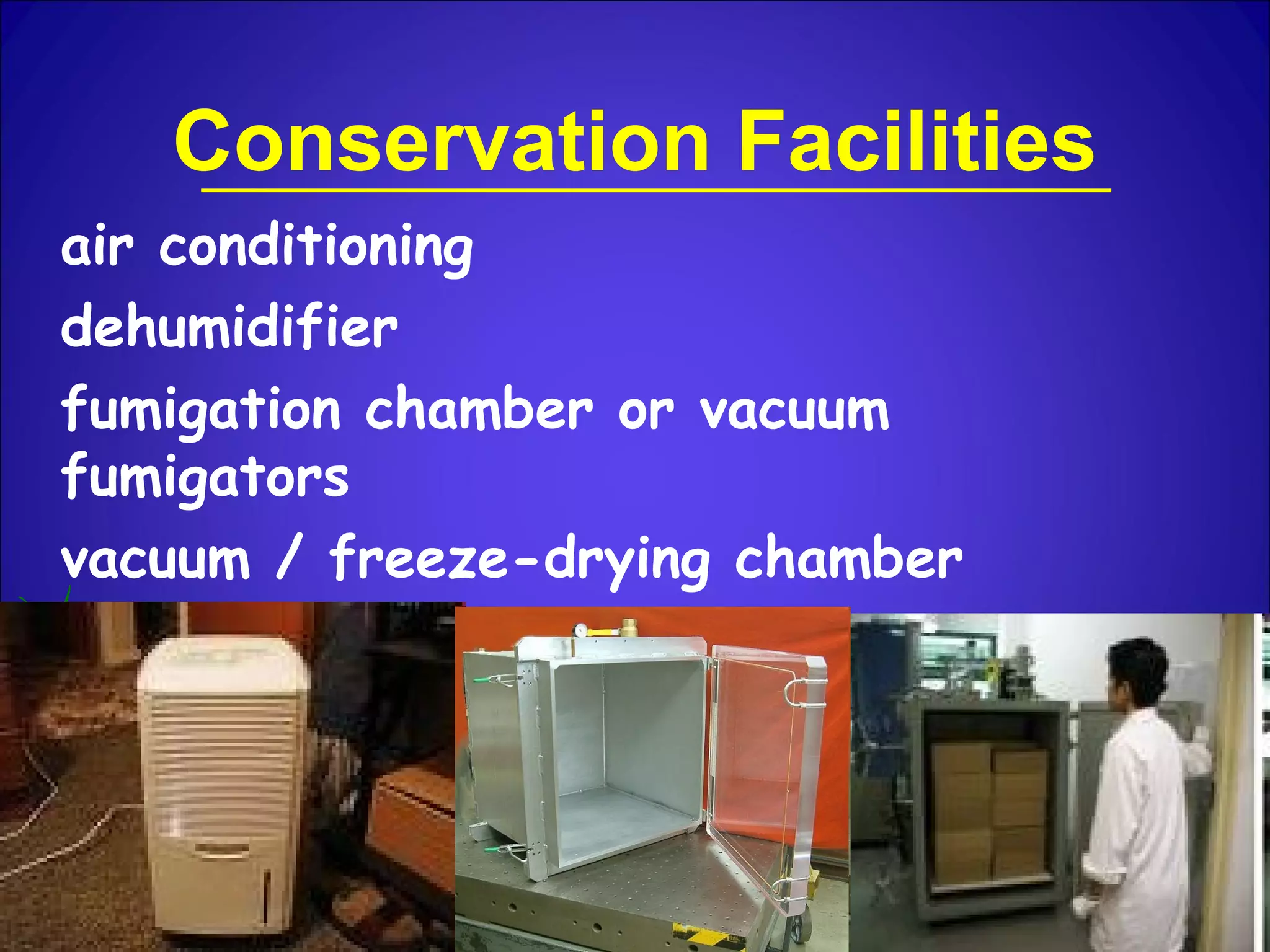 Conservation Facilities

air conditioning

dehumidifier

fumigation chamber or vacuum fumigators

vacuum / freeze-drying chamber